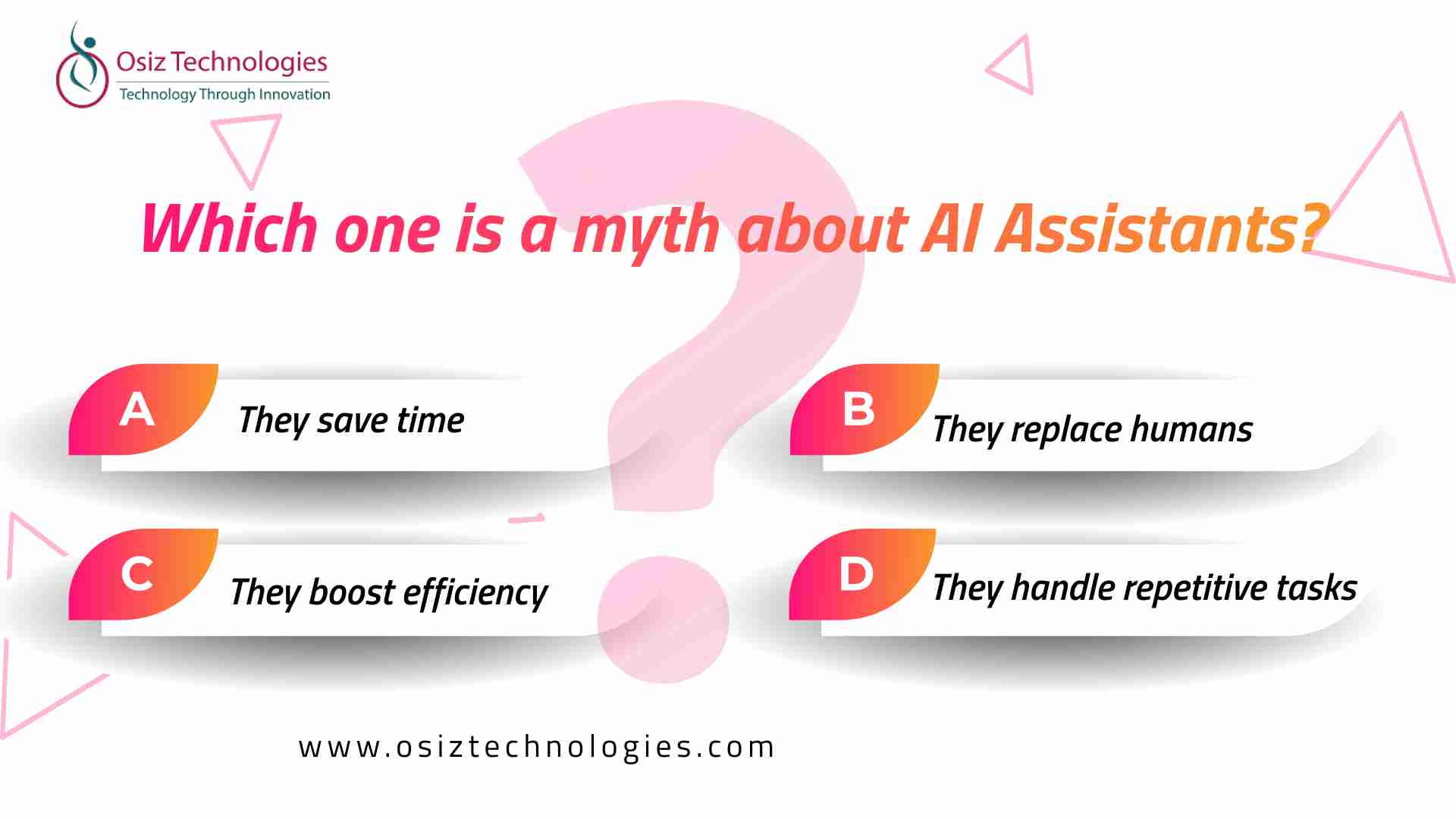 Osiz Technologies
Technology Through Innovation

Which one is a myth about AI Assistants?

A They save time

B They replace humans

C They boost efficiency

D They handle repetitive tasks

www.osiztechnologies.com